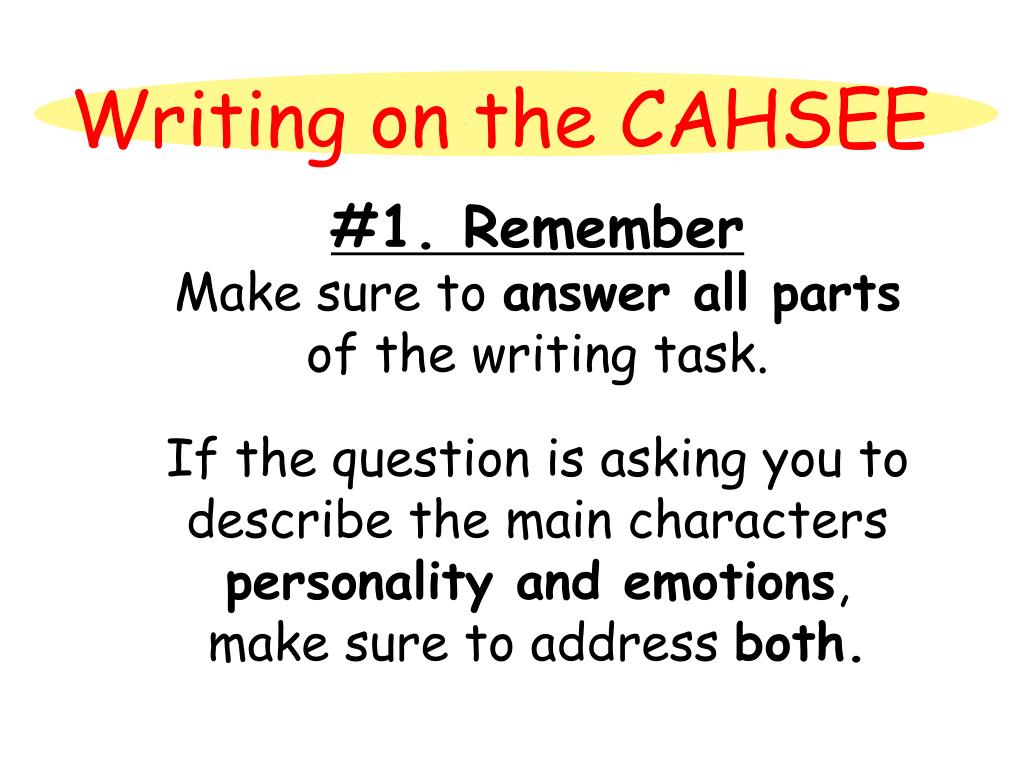 Writing on the CAHSEE

#1. Remember

Make sure to answer all parts of the writing task.

If the question is asking you to describe the main characters personality and emotions, make sure to address both.